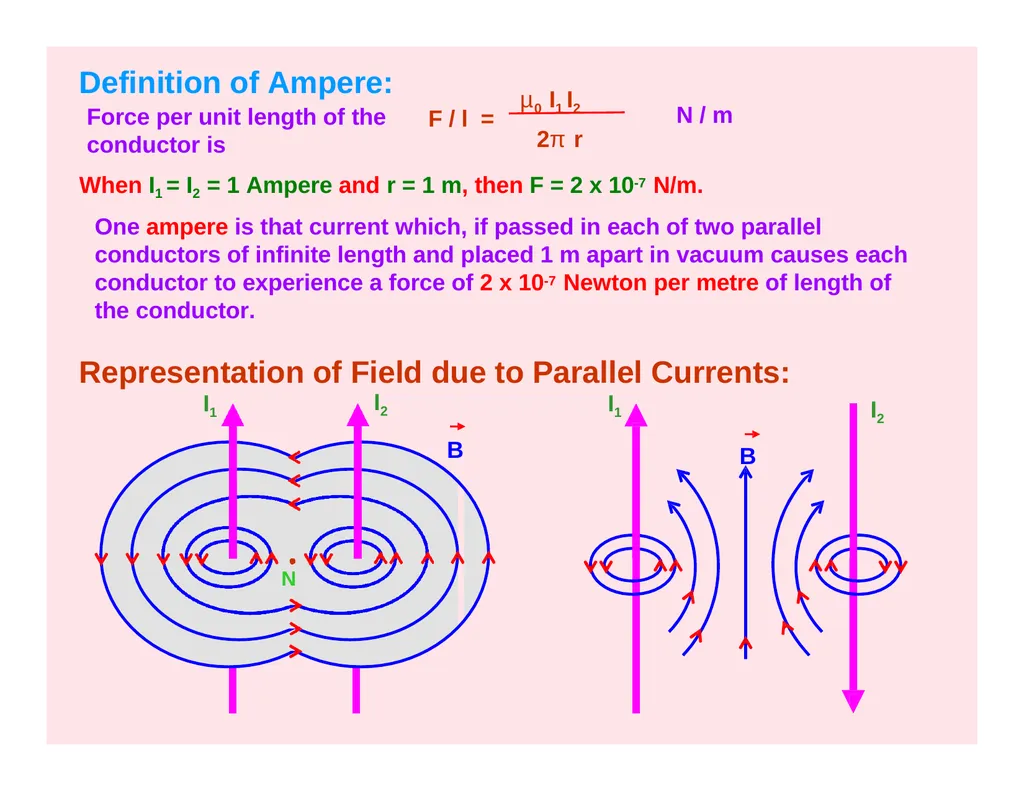 Definition of Ampere:

Force per unit length of the conductor is

$F / l = \frac{\mu_0 I_1 I_2}{2\pi r}$ N / m

When $I_1 = I_2 = 1$ Ampere and r = 1 m, then F = 2 x $10^{-7}$ N/m.

One ampere is that current which, if passed in each of two parallel conductors of infinite length and placed 1 m apart in vacuum causes each conductor to experience a force of 2 x $10^{-7}$ Newton per metre of length of the conductor.

Representation of Field due to Parallel Currents:

$I_1$ $I_2$ $\vec{B}$ N

$I_1$ $\vec{B}$ $I_2$